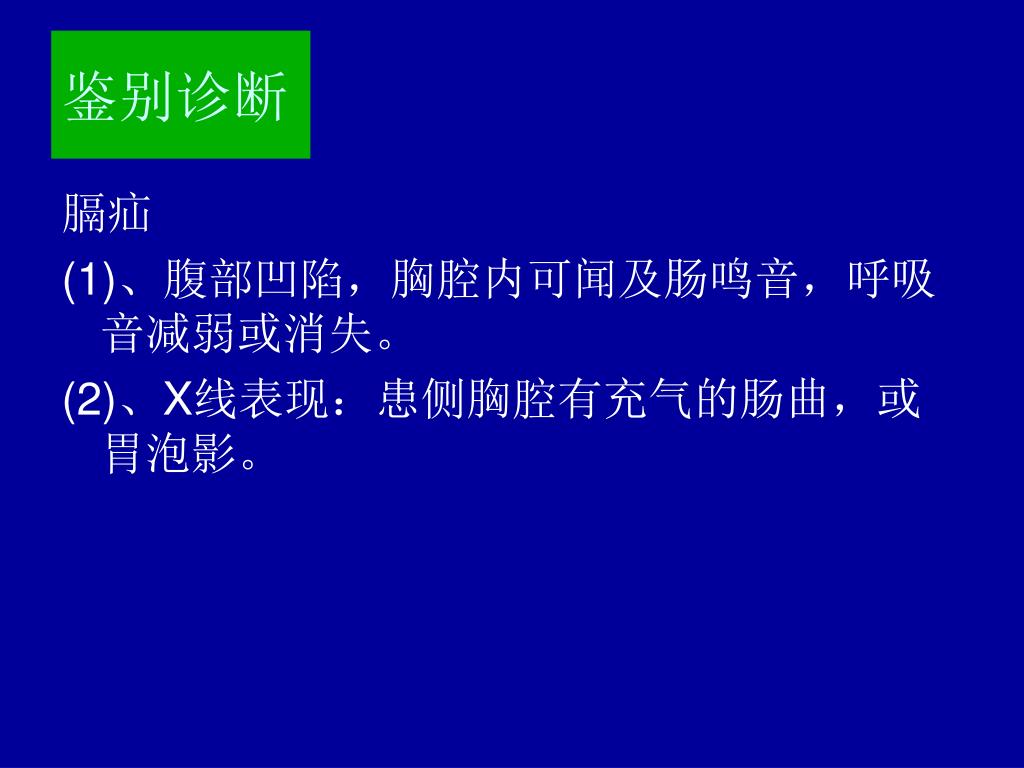 鉴别诊断

膈疝

(1)、腹部凹陷，胸腔内可闻及肠鸣音，呼吸音减弱或消失。

(2)、X线表现：患侧胸腔有充气的肠曲，或胃泡影。